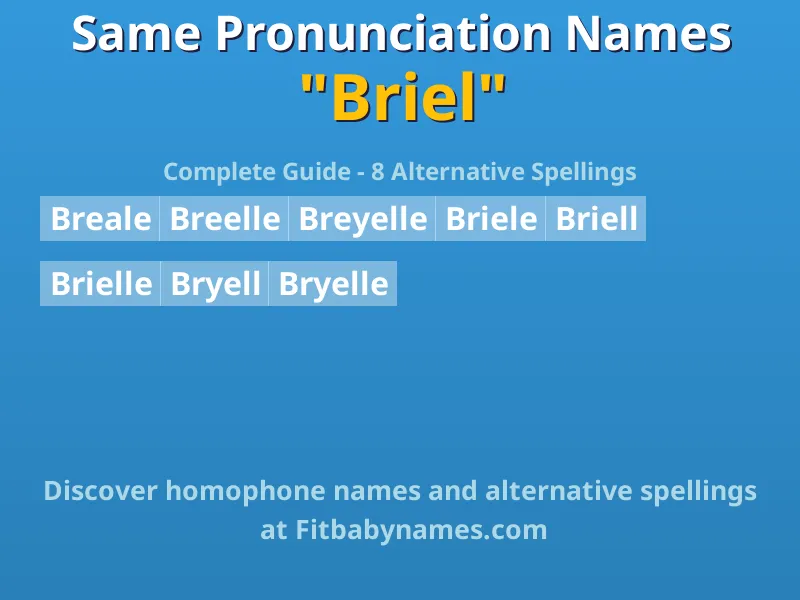 Same Pronunciation Names
"Briel"

Complete Guide - 8 Alternative Spellings

Breale Breelle Breyelle Briele Briell

Brielle Bryell Bryelle

Discover homophone names and alternative spellings at Fitbabynames.com